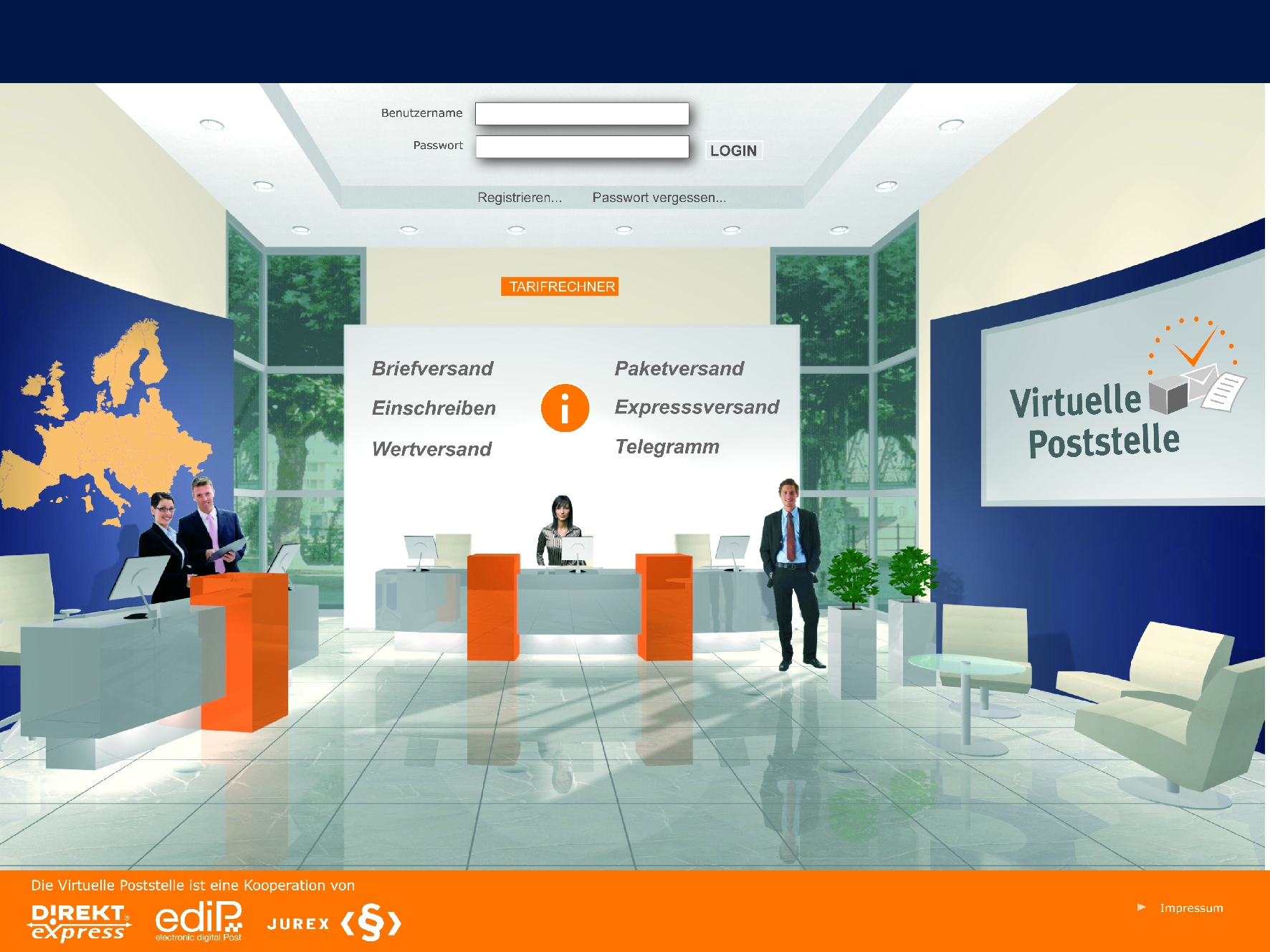 Benutzername

Passwort

LOGIN

Registrieren... Passwort vergessen...

TARIFRECHNER

Briefversand

Einschreiben

Wertversand

i

Paketversand

Expresssversand

Telegramm

Virtuelle Poststelle

Die Virtuelle Poststelle ist eine Kooperation von

DIREKT express

ediP electronic digital Post

JUREX §

Impressum